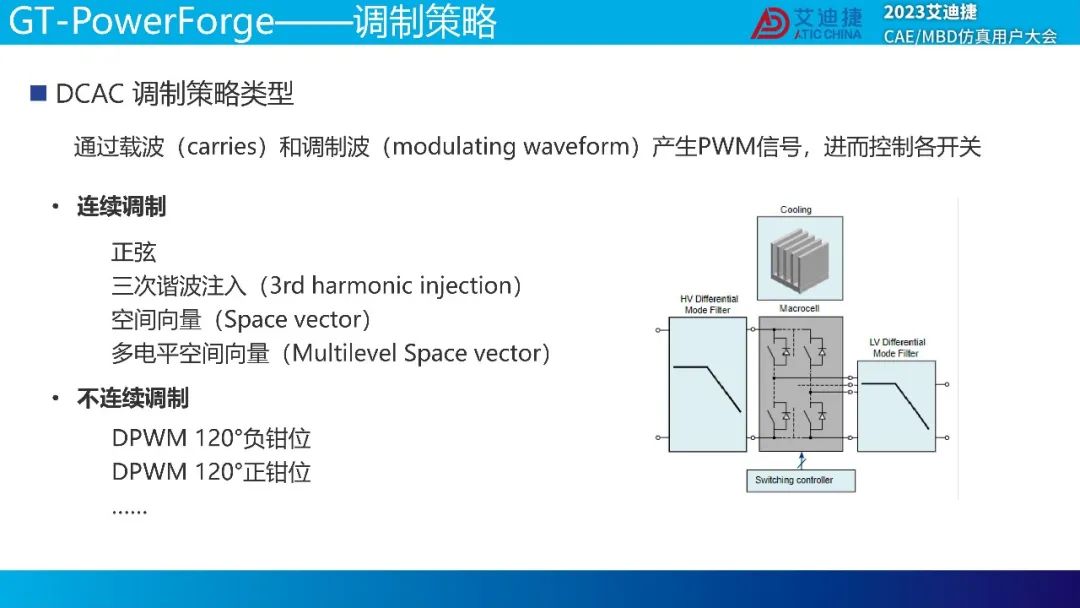 GT-PowerForge——调制策略

艾迪捷 ATIC CHINA

2023艾迪捷 CAE/MBD仿真用户大会

■ DCAC 调制策略类型

通过载波（carries）和调制波（modulating waveform）产生PWM信号，进而控制各开关

• 连续调制

正弦
三次谐波注入（3rd harmonic injection）
空间向量（Space vector）
多电平空间向量（Multilevel Space vector）

• 不连续调制

DPWM 120°负钳位
DPWM 120°正钳位
……

Cooling

HV Differential Mode Filter

Macrocell

LV Differential Mode Filter

Switching controller